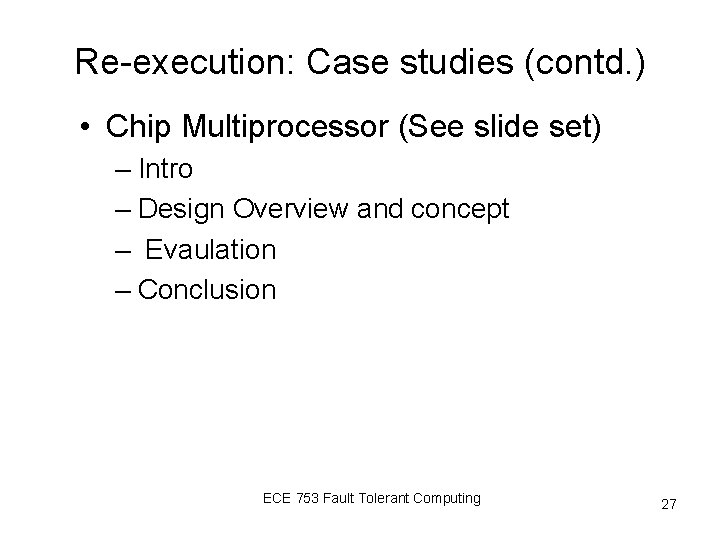 Re-execution: Case studies (contd.)

• Chip Multiprocessor (See slide set)
– Intro
– Design Overview and concept
– Evaulation
– Conclusion

ECE 753 Fault Tolerant Computing

27